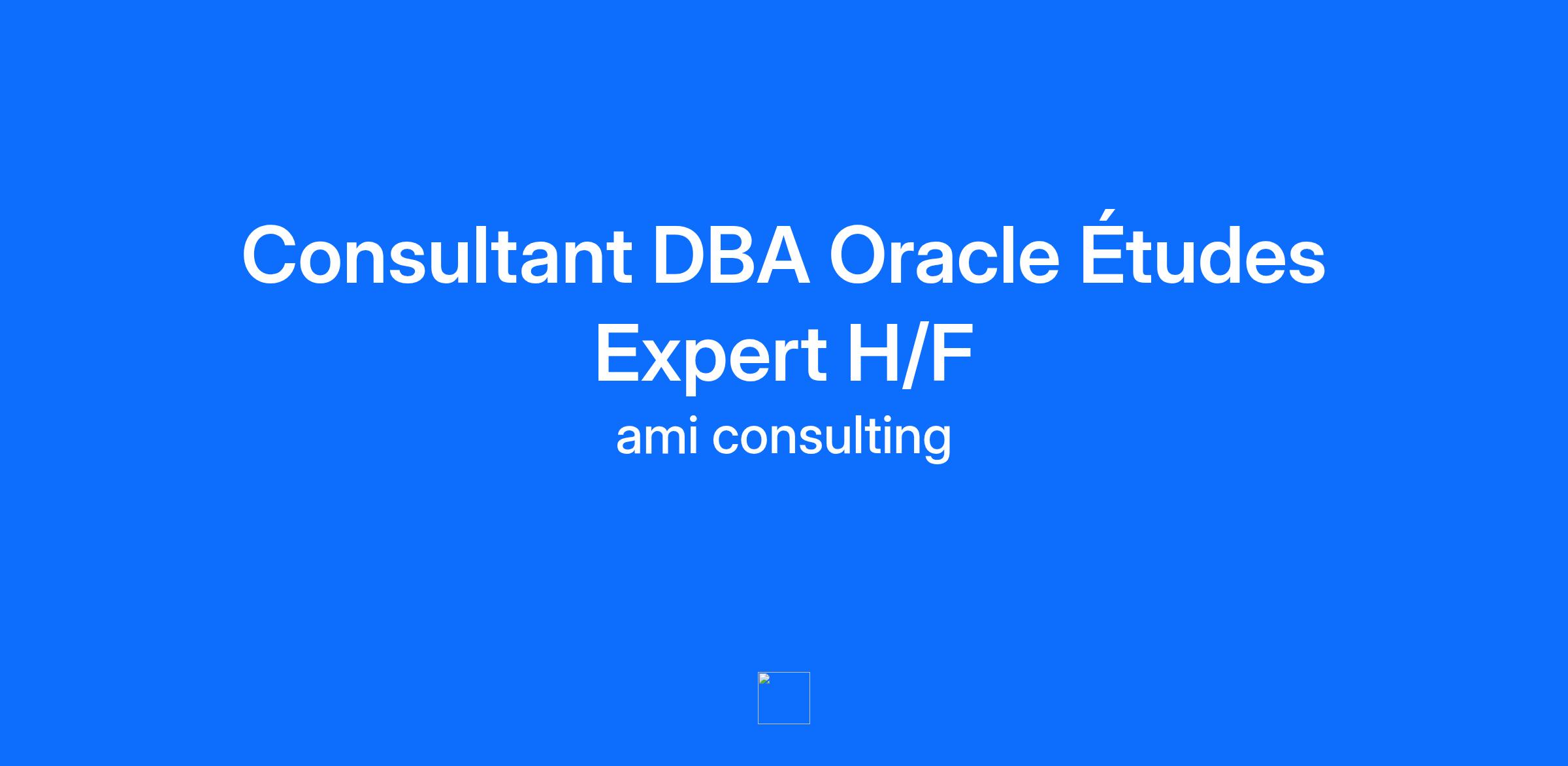 Consultant DBA Oracle Études Expert H/F
ami consulting